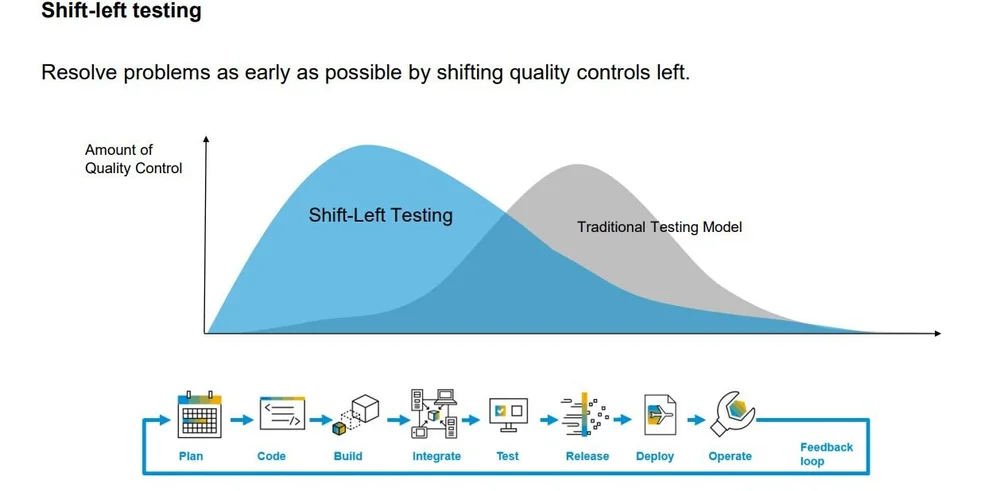 Shift-left testing

Resolve problems as early as possible by shifting quality controls left.

Amount of Quality Control

Shift-Left Testing

Traditional Testing Model

Plan

Code

Build

Integrate

Test

Release

Deploy

Operate

Feedback loop